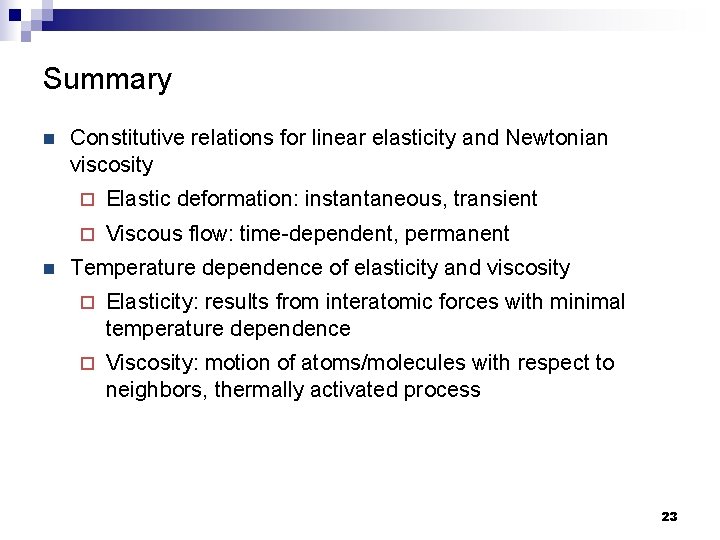 Summary

- Constitutive relations for linear elasticity and Newtonian viscosity
  - Elastic deformation: instantaneous, transient
  - Viscous flow: time-dependent, permanent
- Temperature dependence of elasticity and viscosity
  - Elasticity: results from interatomic forces with minimal temperature dependence
  - Viscosity: motion of atoms/molecules with respect to neighbors, thermally activated process

23